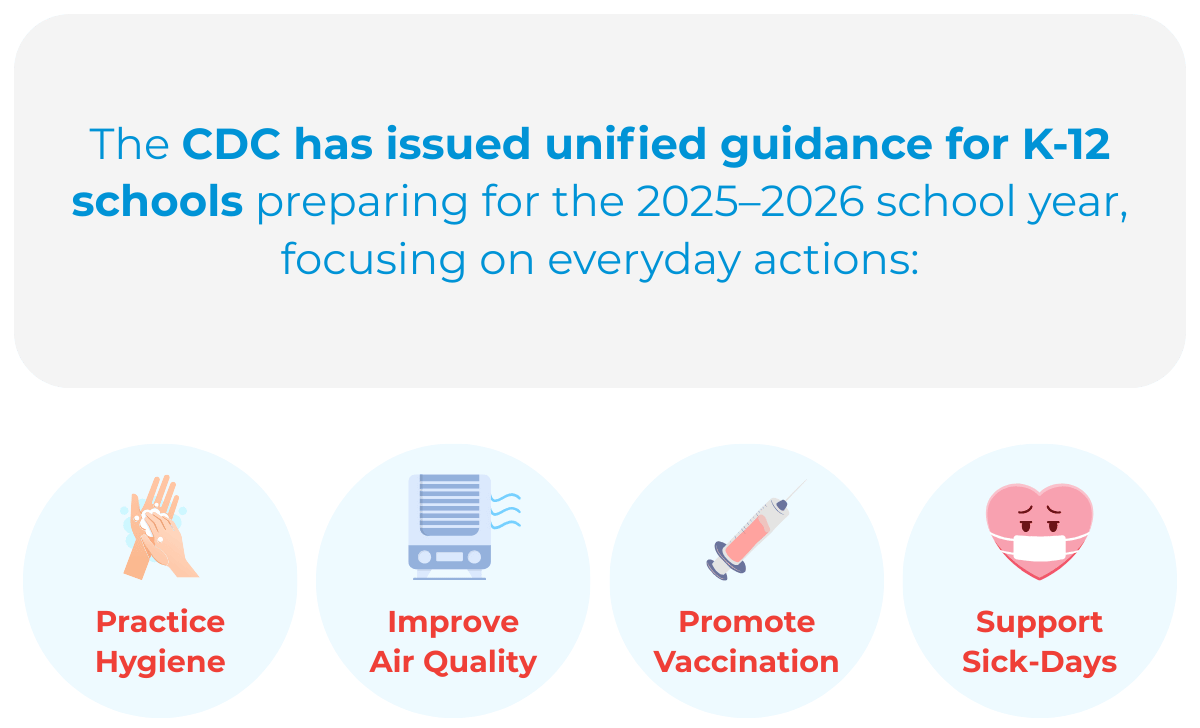 The CDC has issued unified guidance for K-12 schools preparing for the 2025–2026 school year, focusing on everyday actions:

Practice Hygiene

Improve Air Quality

Promote Vaccination

Support Sick-Days